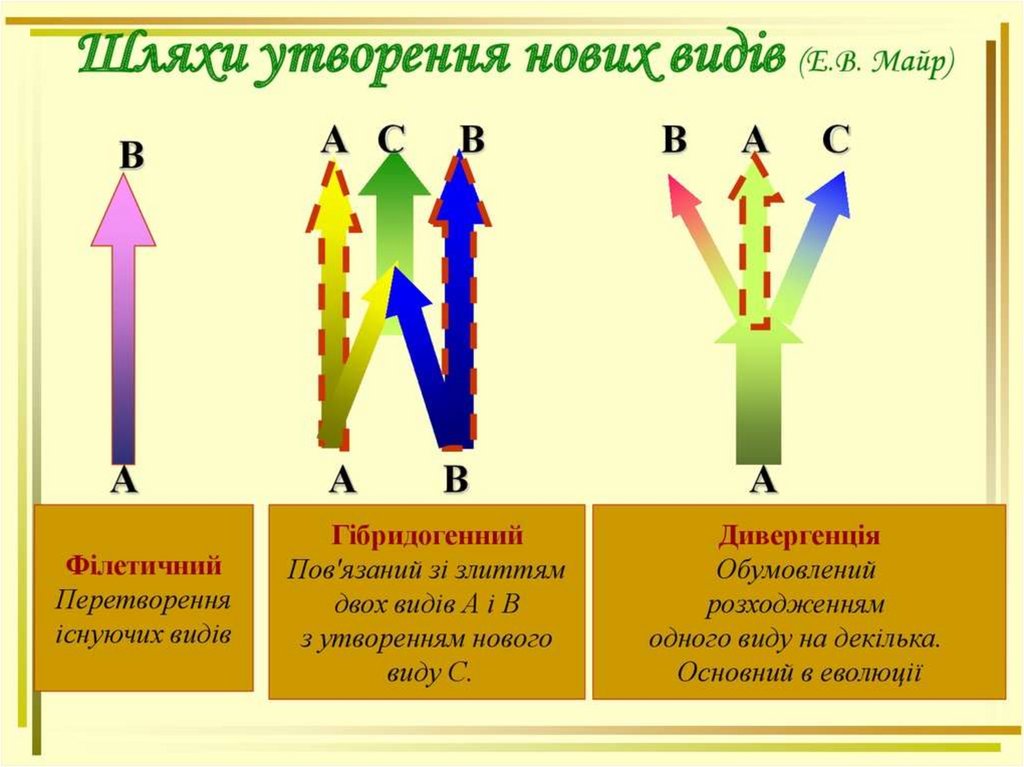 Шляхи утворення нових видів (Е.В. Майр)

B

A

A C B

A B

B A C

A

Філетичний
Перетворення існуючих видів

Гібридогенний
Пов'язаний зі злиттям двох видів А і В з утворенням нового виду С.

Дивергенція
Обумовлений розходженням одного виду на декілька. Основний в еволюції